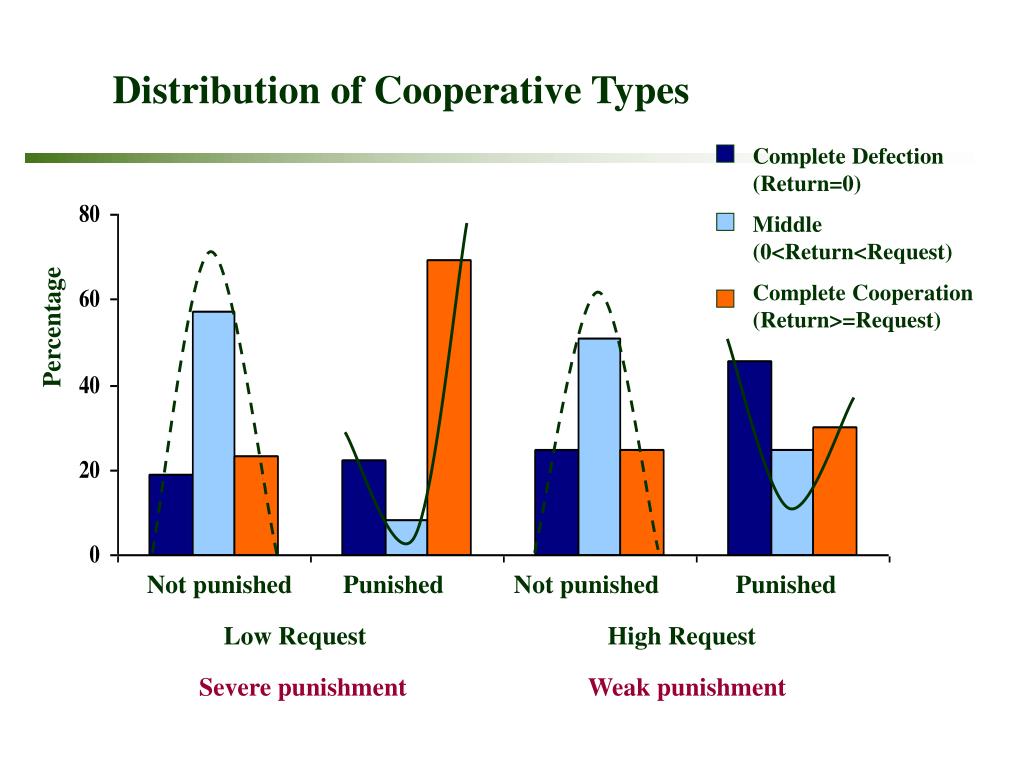 Distribution of Cooperative Types

Complete Defection (Return=0)

Middle (0<Return<Request)

Complete Cooperation (Return>=Request)

Percentage

80

60

40

20

0

Not punished

Punished

Not punished

Punished

Low Request

High Request

Severe punishment

Weak punishment